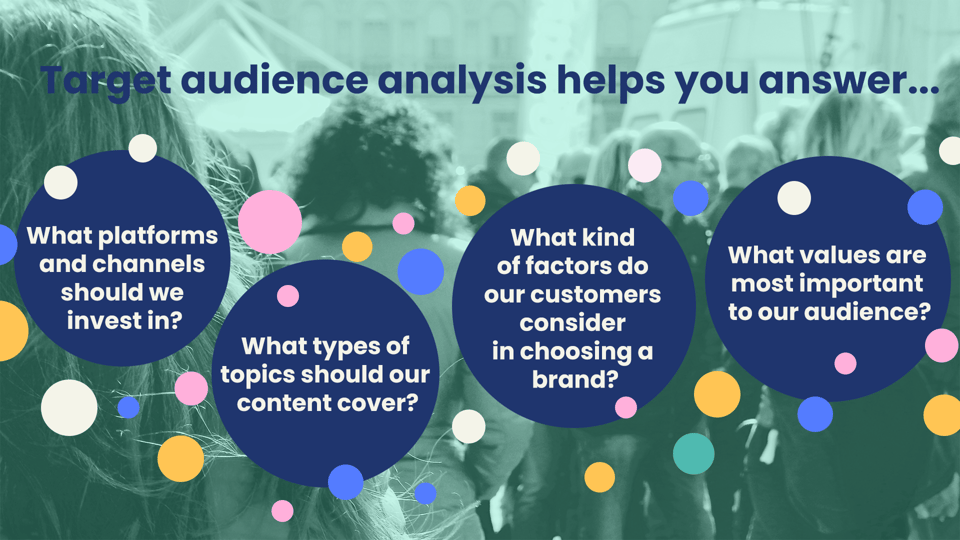 Target audience analysis helps you answer...

What platforms and channels should we invest in?

What types of topics should our content cover?

What kind of factors do our customers consider in choosing a brand?

What values are most important to our audience?